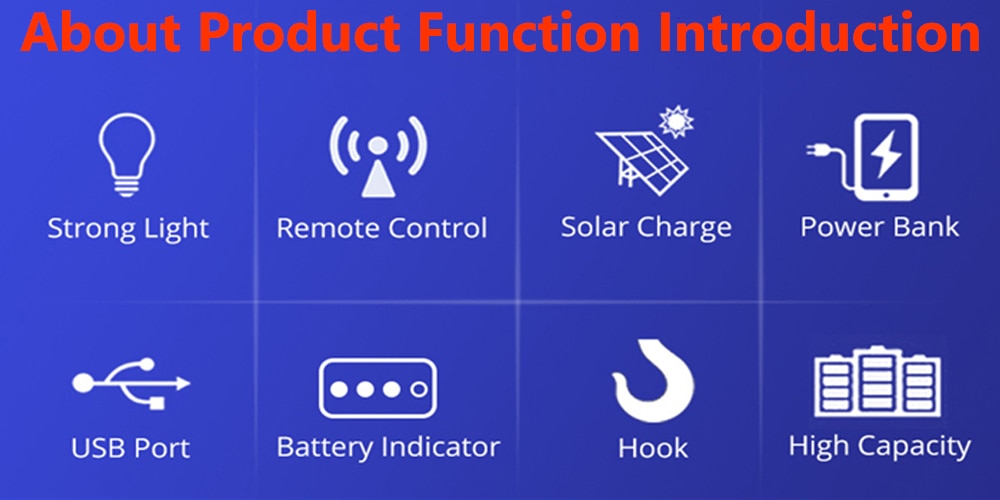 About Product Function Introduction

Strong Light

Remote Control

Solar Charge

Power Bank

USB Port

Battery Indicator

Hook

High Capacity